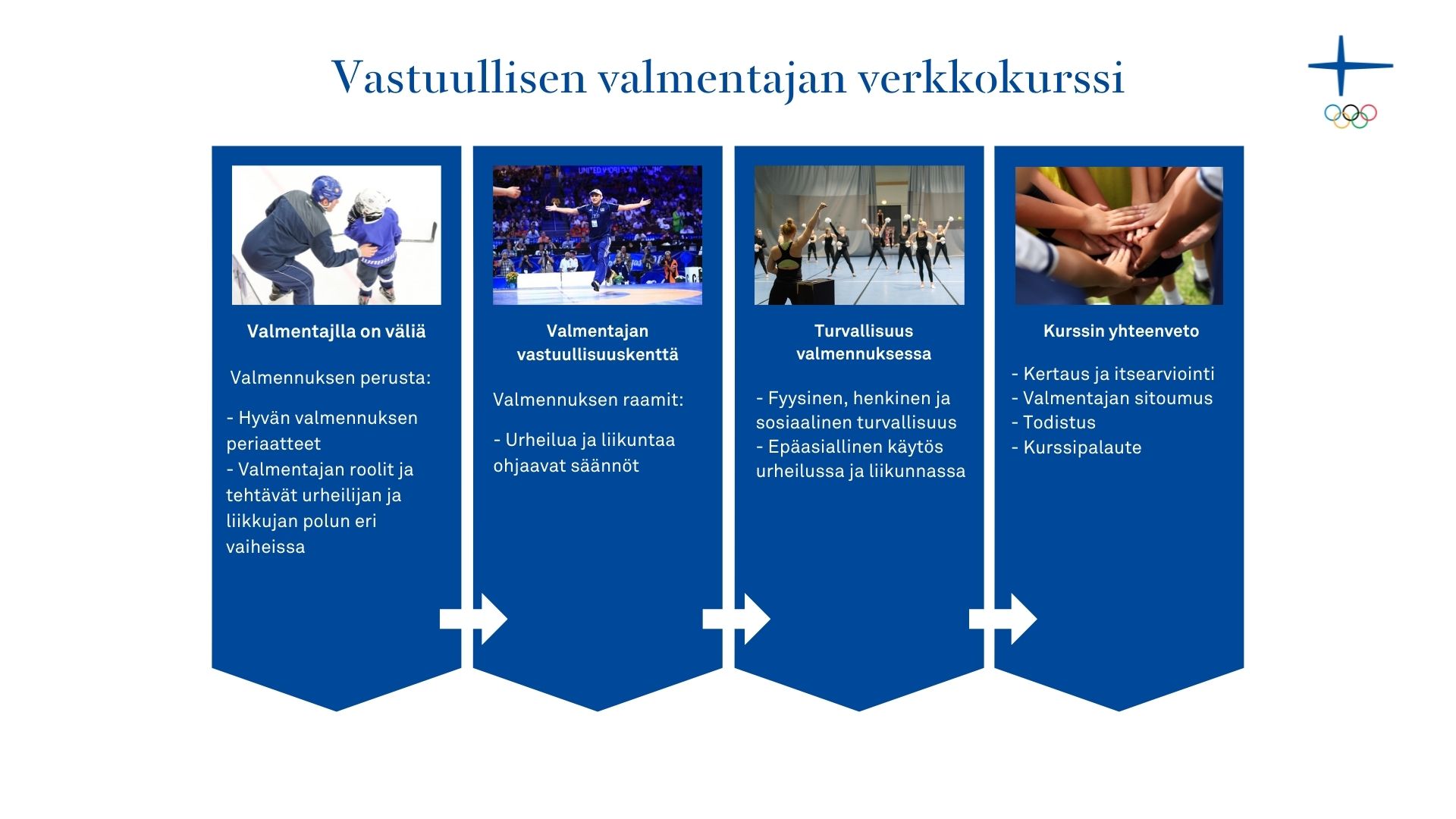 Vastuullisen valmentajan verkkokurssi

Valmentajlla on väliä

Valmennuksen perusta:

- Hyvän valmennuksen periaatteet
- Valmentajan roolit ja tehtävät urheilijan ja liikkujan polun eri vaiheissa

Valmentajan vastuullisuuskenttä

Valmennuksen raamit:

- Urheilua ja liikuntaa ohjaavat säännöt

Turvallisuus valmennuksessa

- Fyysinen, henkinen ja sosiaalinen turvallisuus
- Epäasiallinen käytös urheilussa ja liikunnassa

Kurssin yhteenveto

- Kertaus ja itsearviointi
- Valmentajan sitoumus
- Todistus
- Kurssipalaute